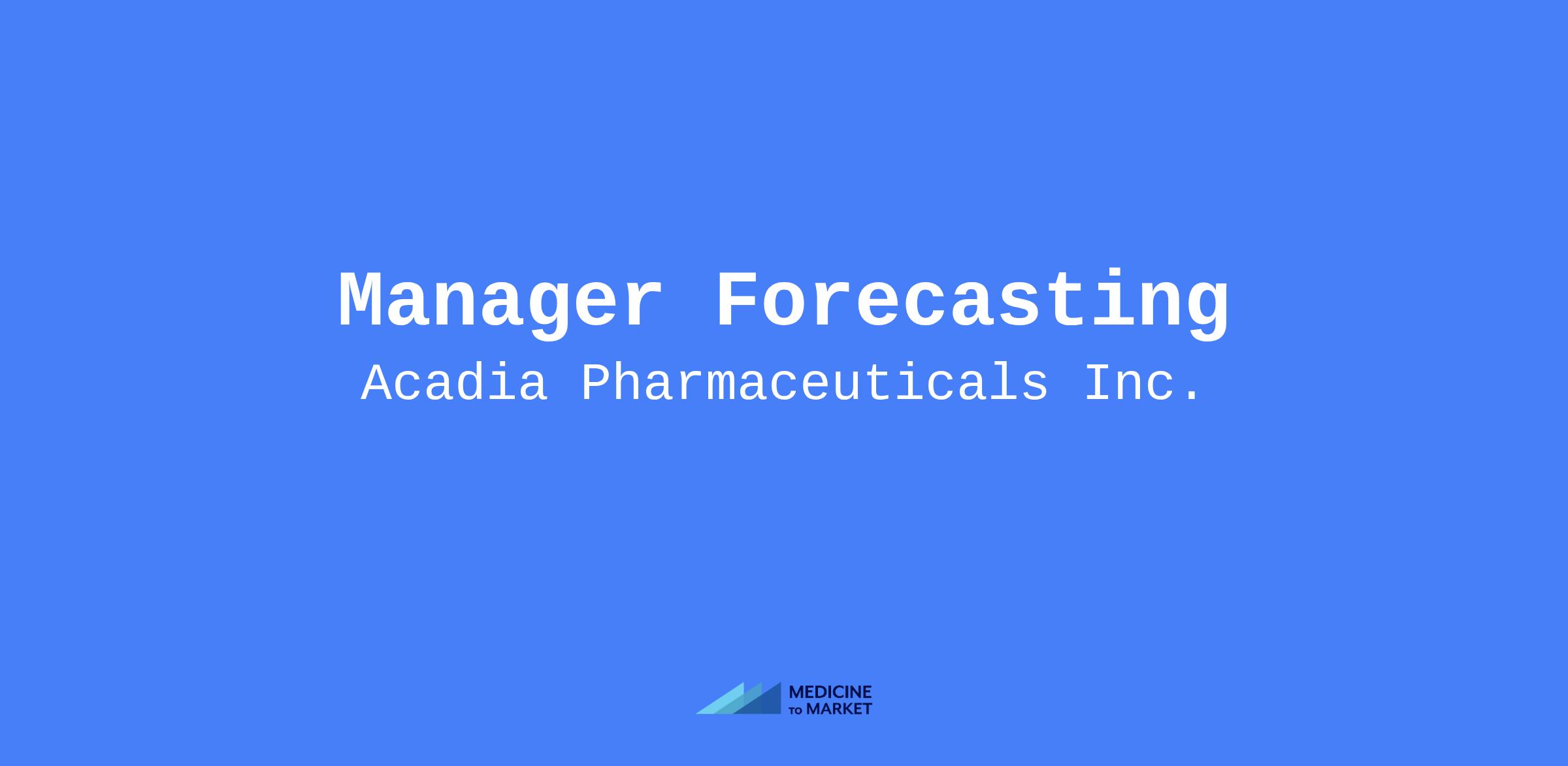 Manager Forecasting
Acadia Pharmaceuticals Inc.

MEDICINE TO MARKET